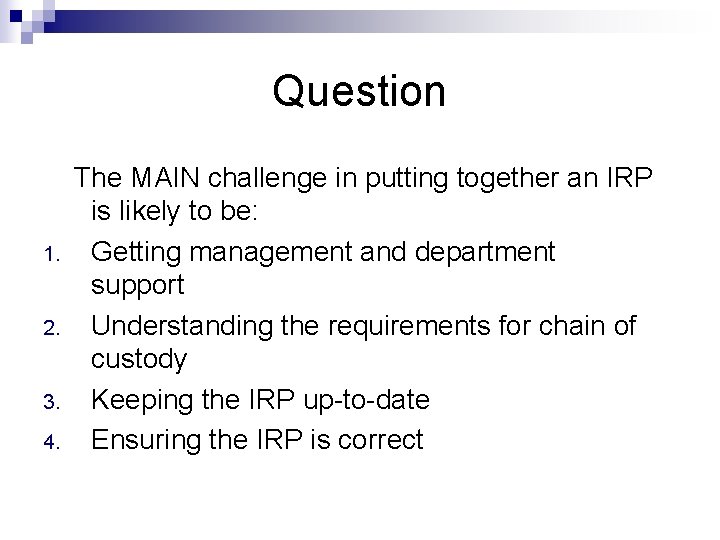 Question

The MAIN challenge in putting together an IRP is likely to be:

1. Getting management and department support
2. Understanding the requirements for chain of custody
3. Keeping the IRP up-to-date
4. Ensuring the IRP is correct